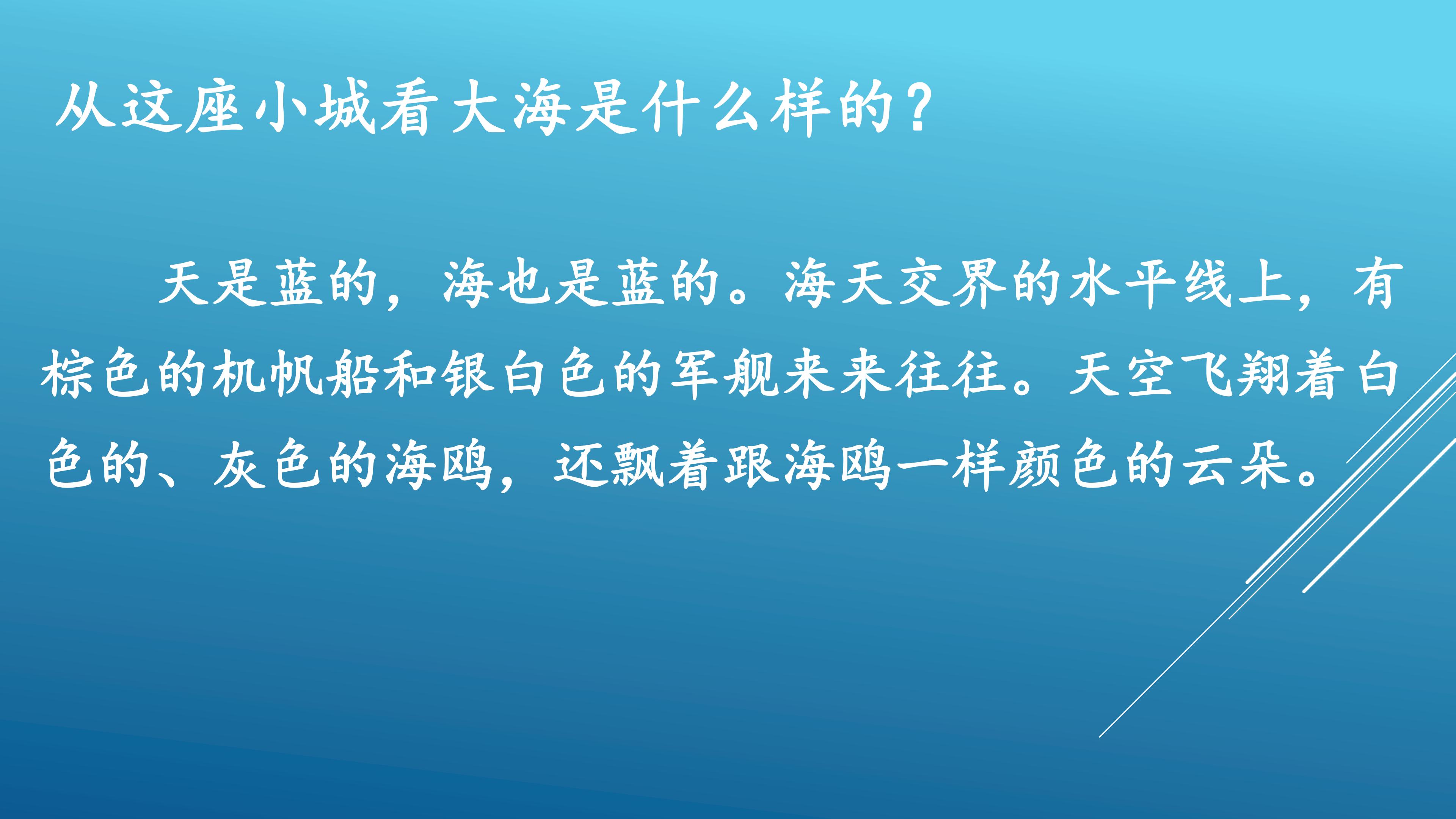 从这座小城看大海是什么样的？

天是蓝的，海也是蓝的。海天交界的水平线上，有棕色的机帆船和银白色的军舰来来往往。天空飞翔着白色的、灰色的海鸥，还飘着跟海鸥一样颜色的云朵。